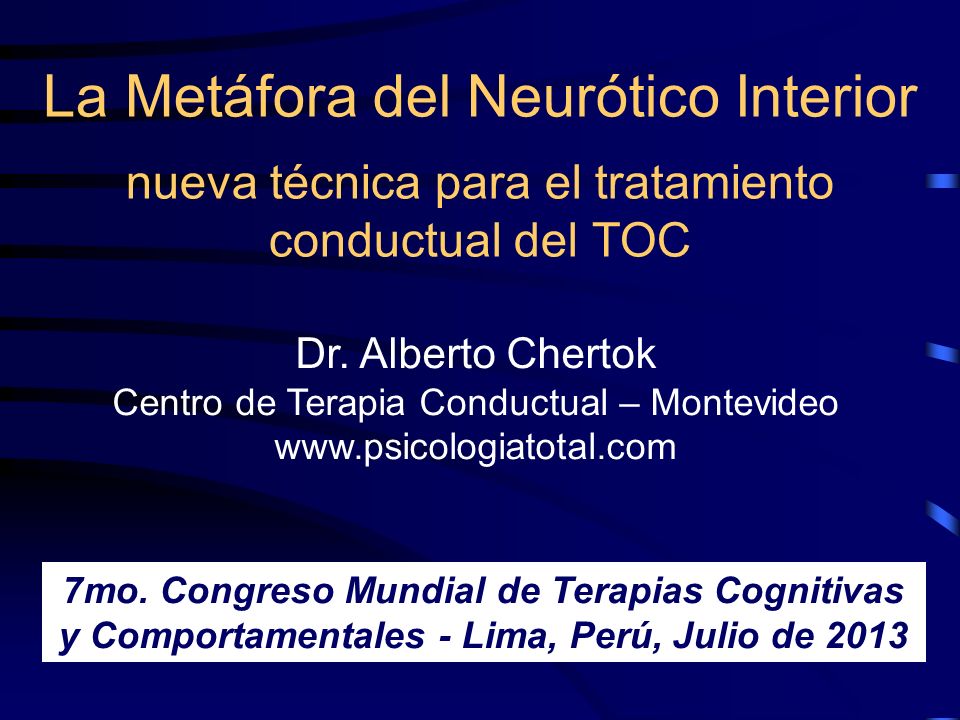 La Metáfora del Neurótico Interior

nueva técnica para el tratamiento conductual del TOC

Dr. Alberto Chertok
Centro de Terapia Conductual – Montevideo
www.psicologiatotal.com

7mo. Congreso Mundial de Terapias Cognitivas y Comportamentales - Lima, Perú, Julio de 2013